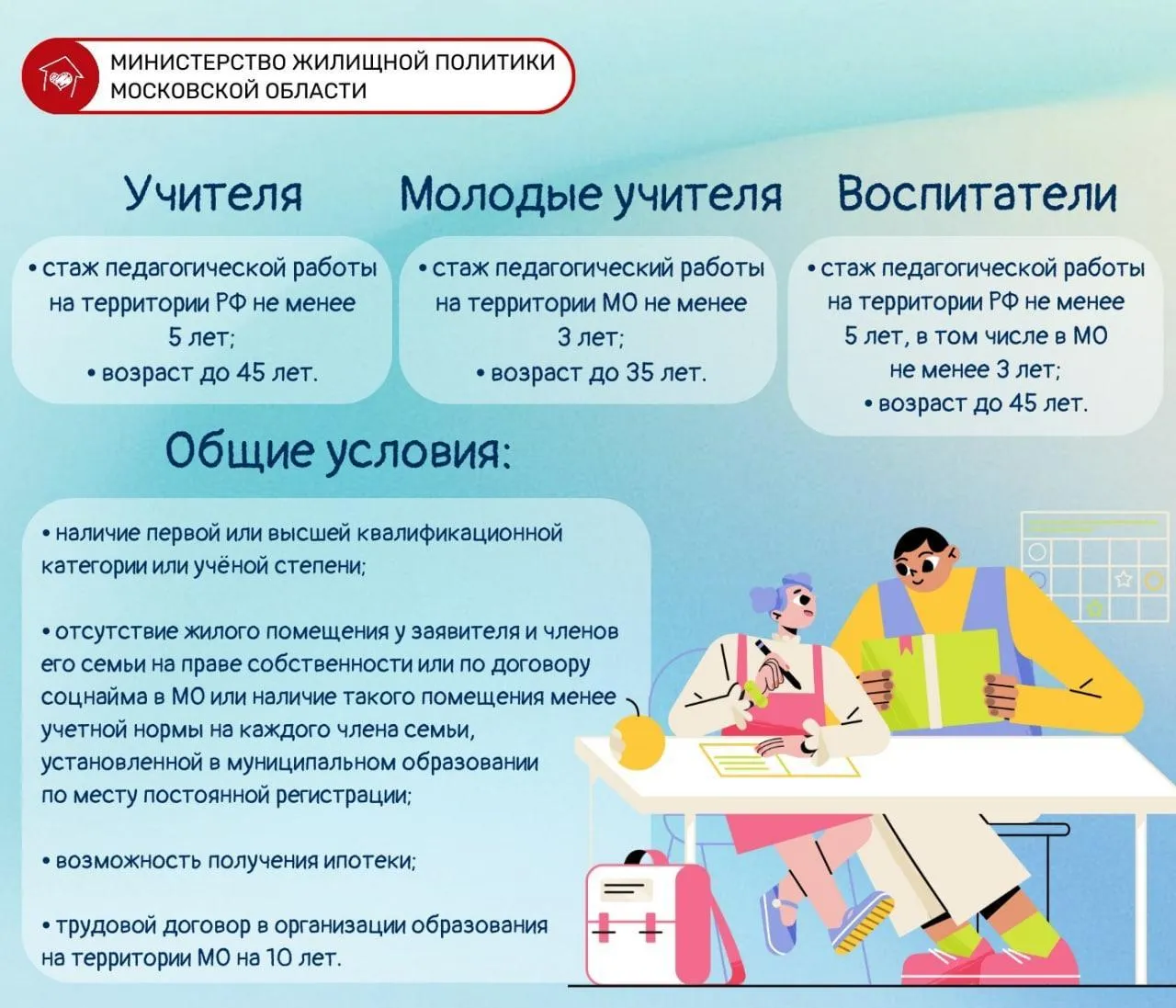 МИНИСТЕРСТВО ЖИЛИЩНОЙ ПОЛИТИКИ МОСКОВСКОЙ ОБЛАСТИ

Учителя

• стаж педагогической работы на территории РФ не менее 5 лет;
• возраст до 45 лет.

Молодые учителя

• стаж педагогический работы на территории МО не менее 3 лет;
• возраст до 35 лет.

Воспитатели

• стаж педагогической работы на территории РФ не менее 5 лет, в том числе в МО не менее 3 лет;
• возраст до 45 лет.

Общие условия:

• наличие первой или высшей квалификационной категории или учёной степени;

• отсутствие жилого помещения у заявителя и членов его семьи на праве собственности или по договору соцнайма в МО или наличие такого помещения менее учетной нормы на каждого члена семьи, установленной в муниципальном образовании по месту постоянной регистрации;

• возможность получения ипотеки;

• трудовой договор в организации образования на территории МО на 10 лет.